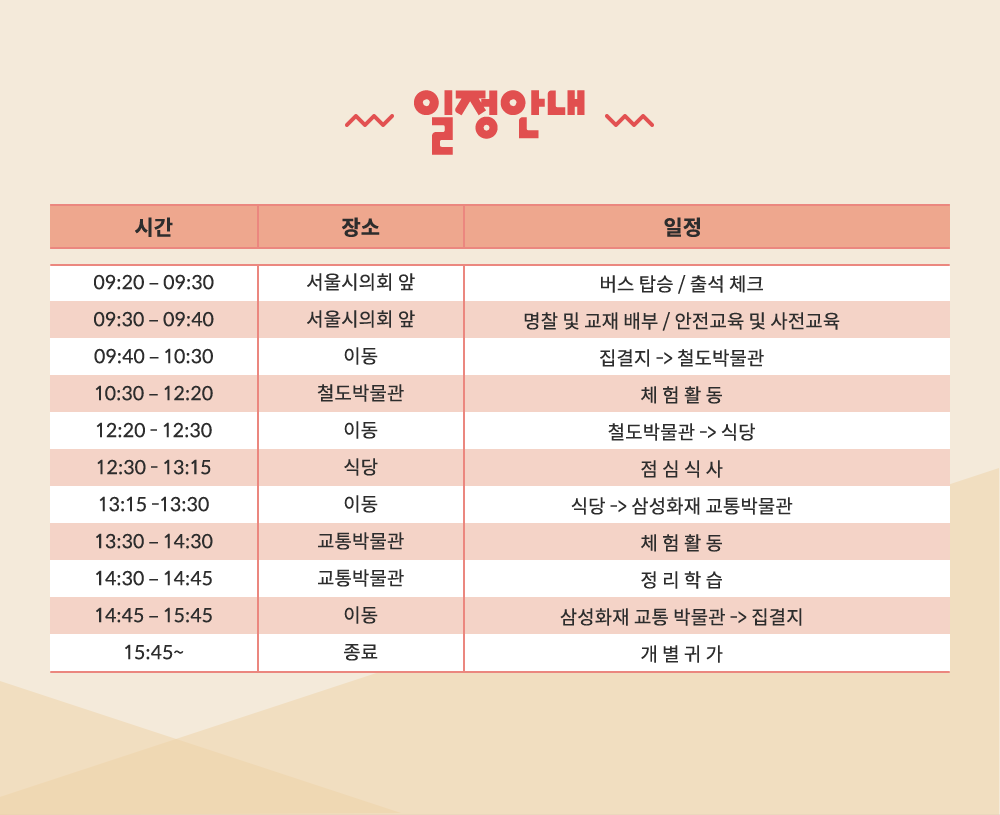 일정안내

| 시간 | 장소 | 일정 |
|---|---|---|
| 09:20 – 09:30 | 서울시의회 앞 | 버스 탑승 / 출석 체크 |
| 09:30 – 09:40 | 서울시의회 앞 | 명찰 및 교재 배부 / 안전교육 및 사전교육 |
| 09:40 – 10:30 | 이동 | 집결지 -> 철도박물관 |
| 10:30 – 12:20 | 철도박물관 | 체 험 활 동 |
| 12:20 – 12:30 | 이동 | 철도박물관 -> 식당 |
| 12:30 – 13:15 | 식당 | 점 심 식 사 |
| 13:15 -13:30 | 이동 | 식당 -> 삼성화재 교통박물관 |
| 13:30 – 14:30 | 교통박물관 | 체 험 활 동 |
| 14:30 – 14:45 | 교통박물관 | 정 리 학 습 |
| 14:45 – 15:45 | 이동 | 삼성화재 교통 박물관 -> 집결지 |
| 15:45~ | 종료 | 개 별 귀 가 |